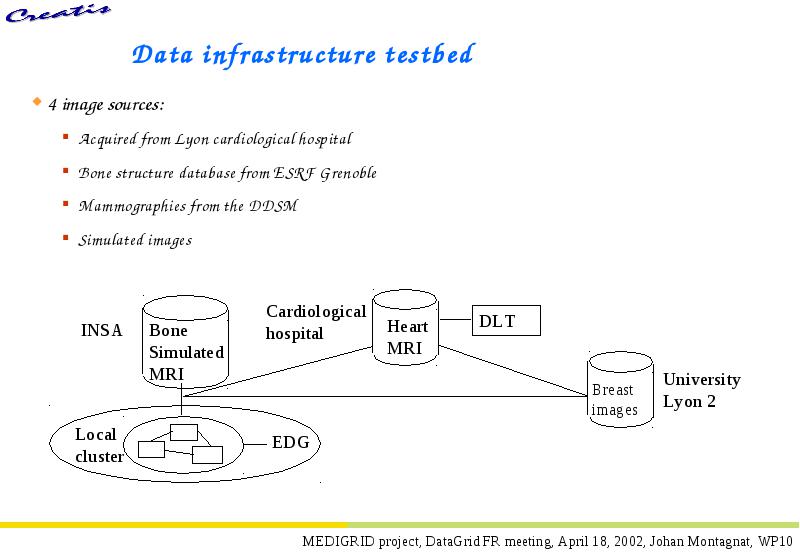 Creatis

Data infrastructure testbed

4 image sources:

Acquired from Lyon cardiological hospital

Bone structure database from ESRF Grenoble

Mammographies from the DDSM

Simulated images

INSA

Bone
Simulated
MRI

Cardiological
hospital

Heart
MRI

DLT

Breast
images

University
Lyon 2

Local
cluster

EDG

MEDIGRID project, DataGrid FR meeting, April 18, 2002, Johan Montagnat, WP10